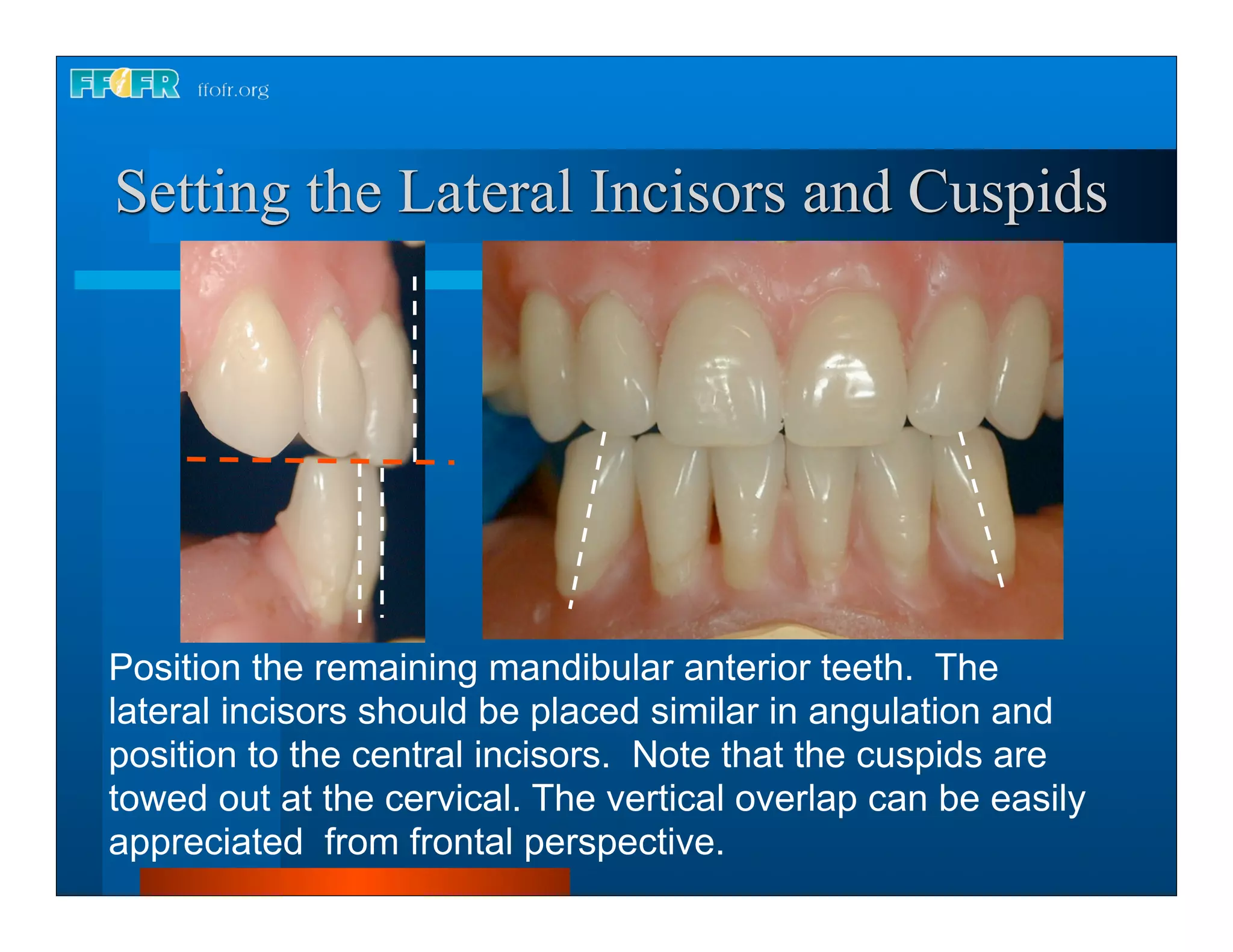 FFOFR ffofr.org

Setting the Lateral Incisors and Cuspids

Position the remaining mandibular anterior teeth. The lateral incisors should be placed similar in angulation and position to the central incisors. Note that the cuspids are towed out at the cervical. The vertical overlap can be easily appreciated from frontal perspective.